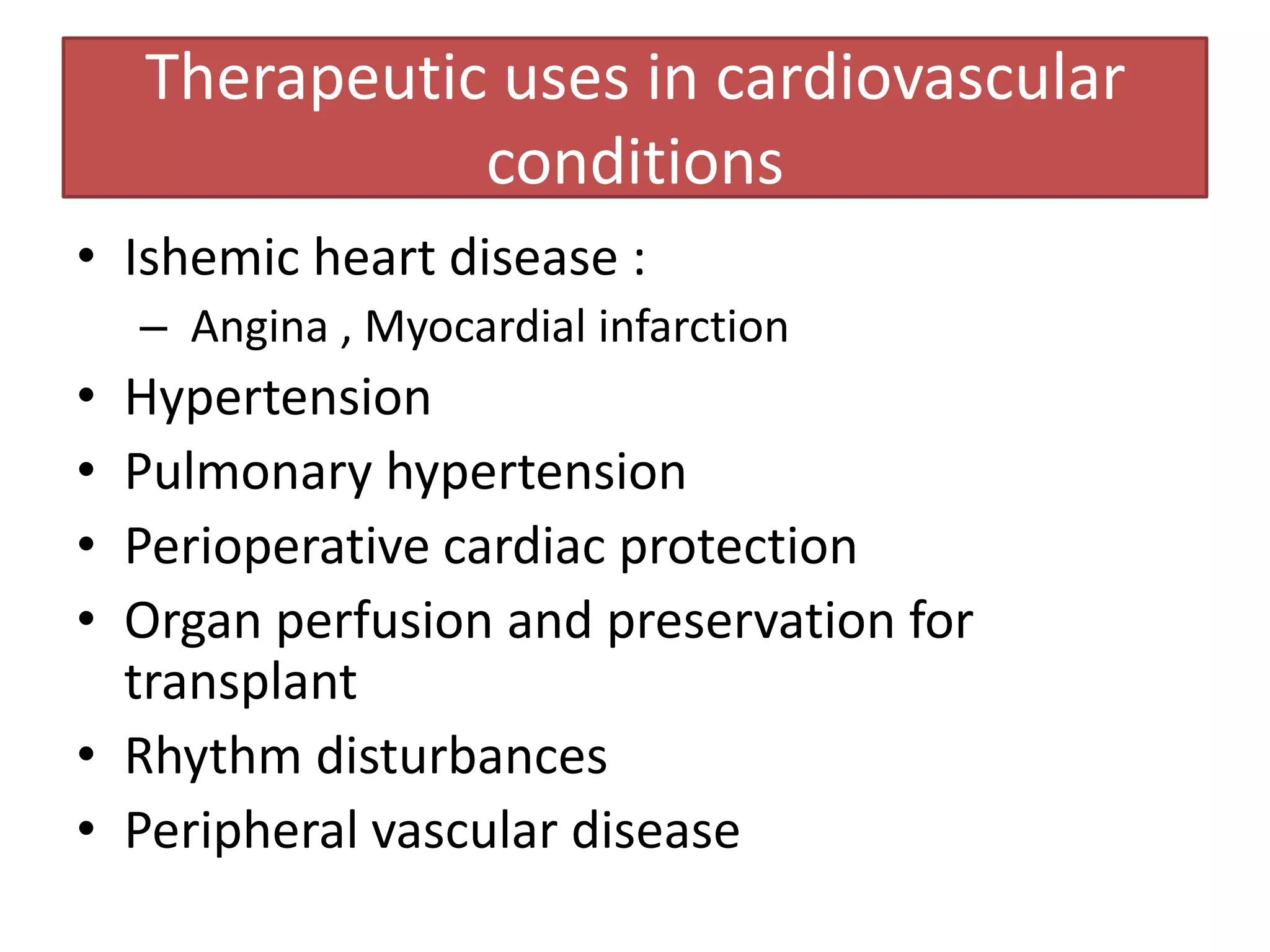 Therapeutic uses in cardiovascular conditions

• Ishemic heart disease :
 – Angina , Myocardial infarction
• Hypertension
• Pulmonary hypertension
• Perioperative cardiac protection
• Organ perfusion and preservation for transplant
• Rhythm disturbances
• Peripheral vascular disease